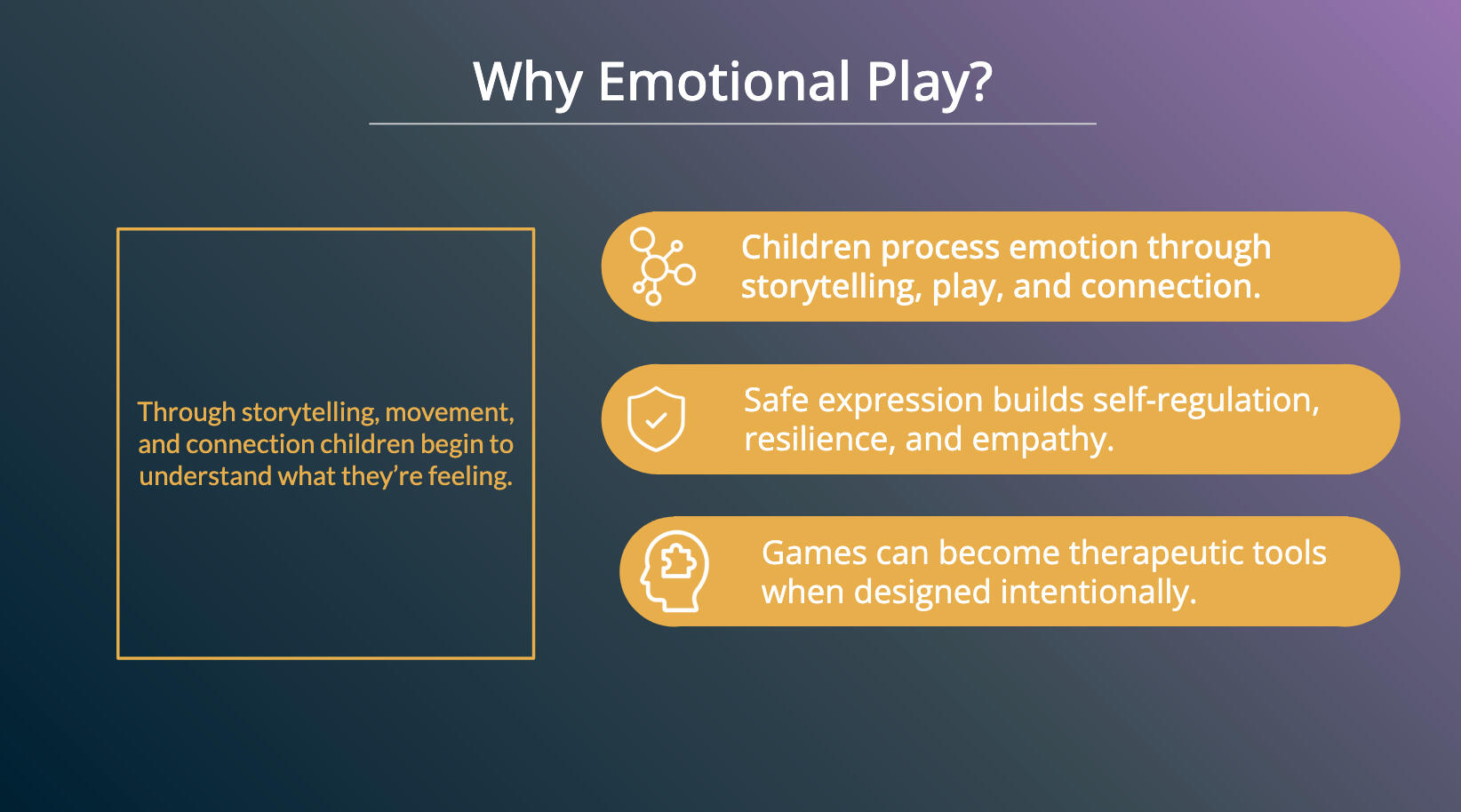 Why Emotional Play?

Through storytelling, movement, and connection children begin to understand what they're feeling.

Children process emotion through storytelling, play, and connection.

Safe expression builds self-regulation, resilience, and empathy.

Games can become therapeutic tools when designed intentionally.